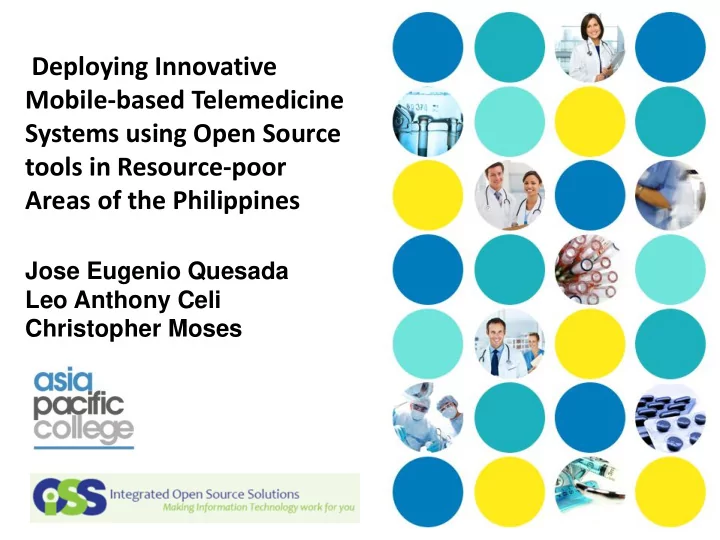 Deploying Innovative Mobile-based Telemedicine Systems using Open Source tools in Resource-poor Areas of the Philippines

Jose Eugenio Quesada
Leo Anthony Celi
Christopher Moses

asia pacific college

iOSS Integrated Open Source Solutions
Making Information Technology work for you